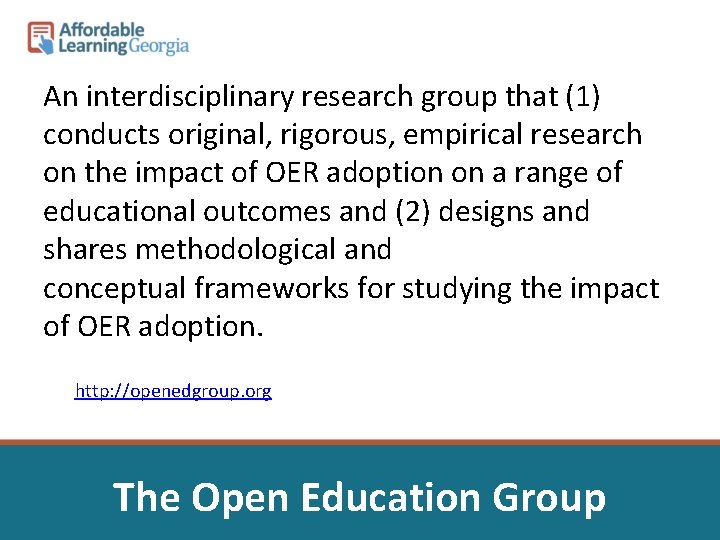 Affordable Learning Georgia

An interdisciplinary research group that (1) conducts original, rigorous, empirical research on the impact of OER adoption on a range of educational outcomes and (2) designs and shares methodological and conceptual frameworks for studying the impact of OER adoption.

http://openedgroup.org

The Open Education Group